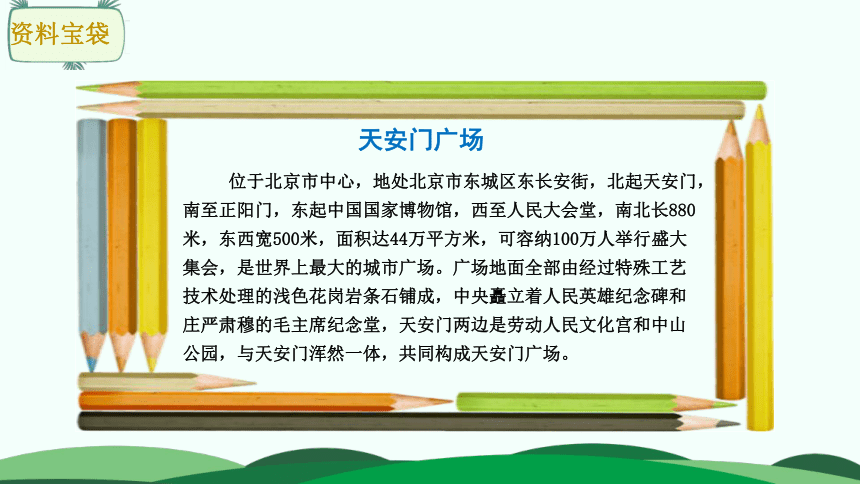 资料宝袋

天安门广场

位于北京市中心，地处北京市东城区东长安街，北起天安门，南至正阳门，东起中国国家博物馆，西至人民大会堂，南北长880米，东西宽500米，面积达44万平方米，可容纳100万人举行盛大集会，是世界上最大的城市广场。广场地面全部由经过特殊工艺技术处理的浅色花岗岩条石铺成，中央矗立着人民英雄纪念碑和庄严肃穆的毛主席纪念堂，天安门两边是劳动人民文化宫和中山公园，与天安门浑然一体，共同构成天安门广场。